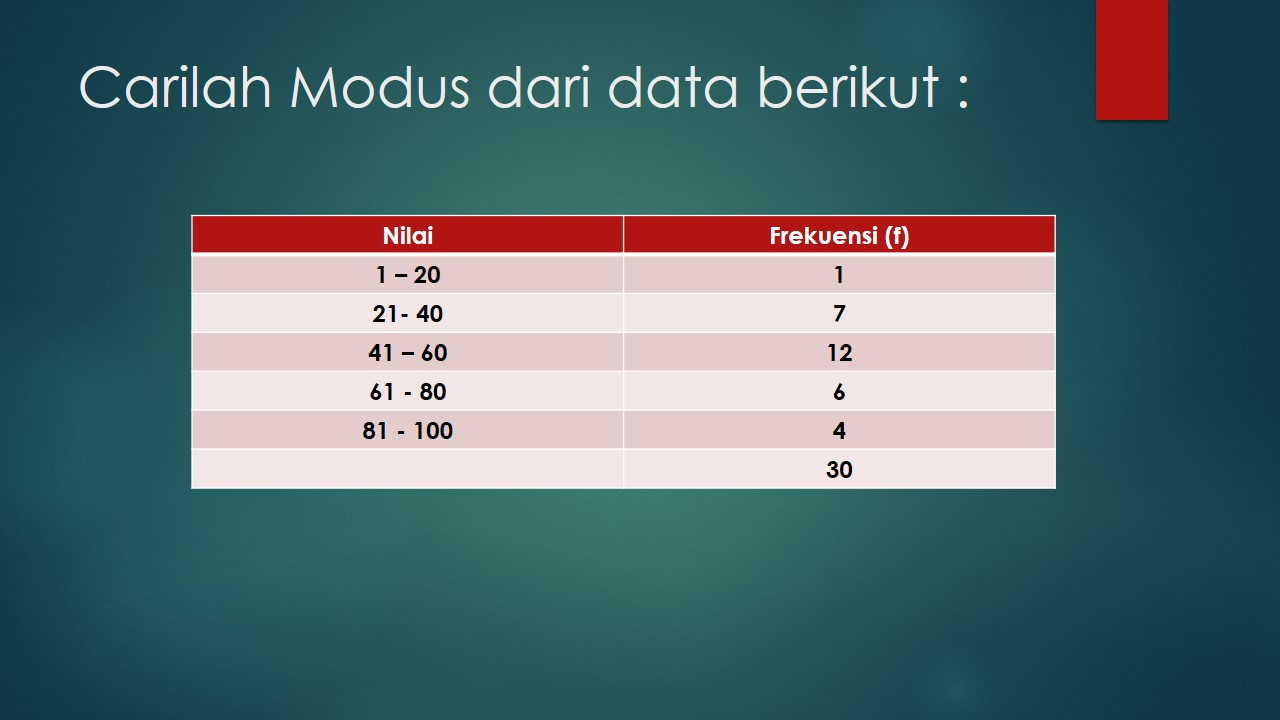 Carilah Modus dari data berikut :

| Nilai | Frekuensi (f) |
|---|---|
| 1 – 20 | 1 |
| 21- 40 | 7 |
| 41 – 60 | 12 |
| 61 - 80 | 6 |
| 81 - 100 | 4 |
| | 30 |